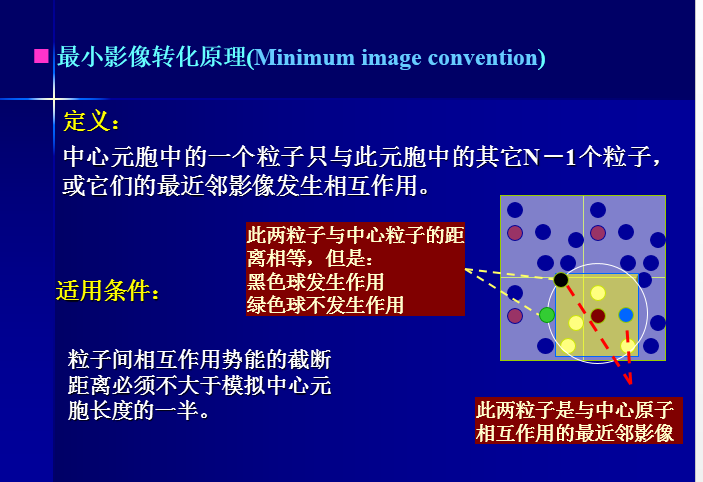 最小影像转化原理(Minimum image convention)

定义：

中心元胞中的一个粒子只与此元胞中的其它N－1个粒子，或它们的最近邻影像发生相互作用。

此两粒子与中心粒子的距离相等，但是：
黑色球发生作用
绿色球不发生作用

适用条件：

粒子间相互作用势能的截断距离必须不大于模拟中心元胞长度的一半。

此两粒子是与中心原子相互作用的最近邻影像